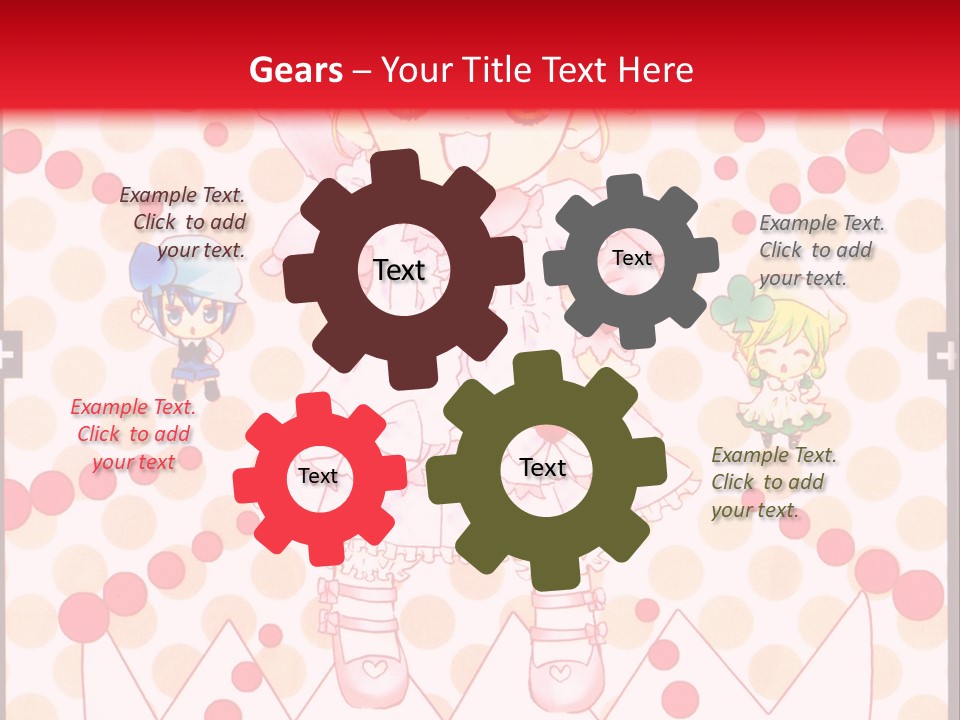 Gears – Your Title Text Here

Example Text. Click to add your text.

Text

Text

Example Text. Click to add your text.

Example Text. Click to add your text

Text

Text

Example Text. Click to add your text.